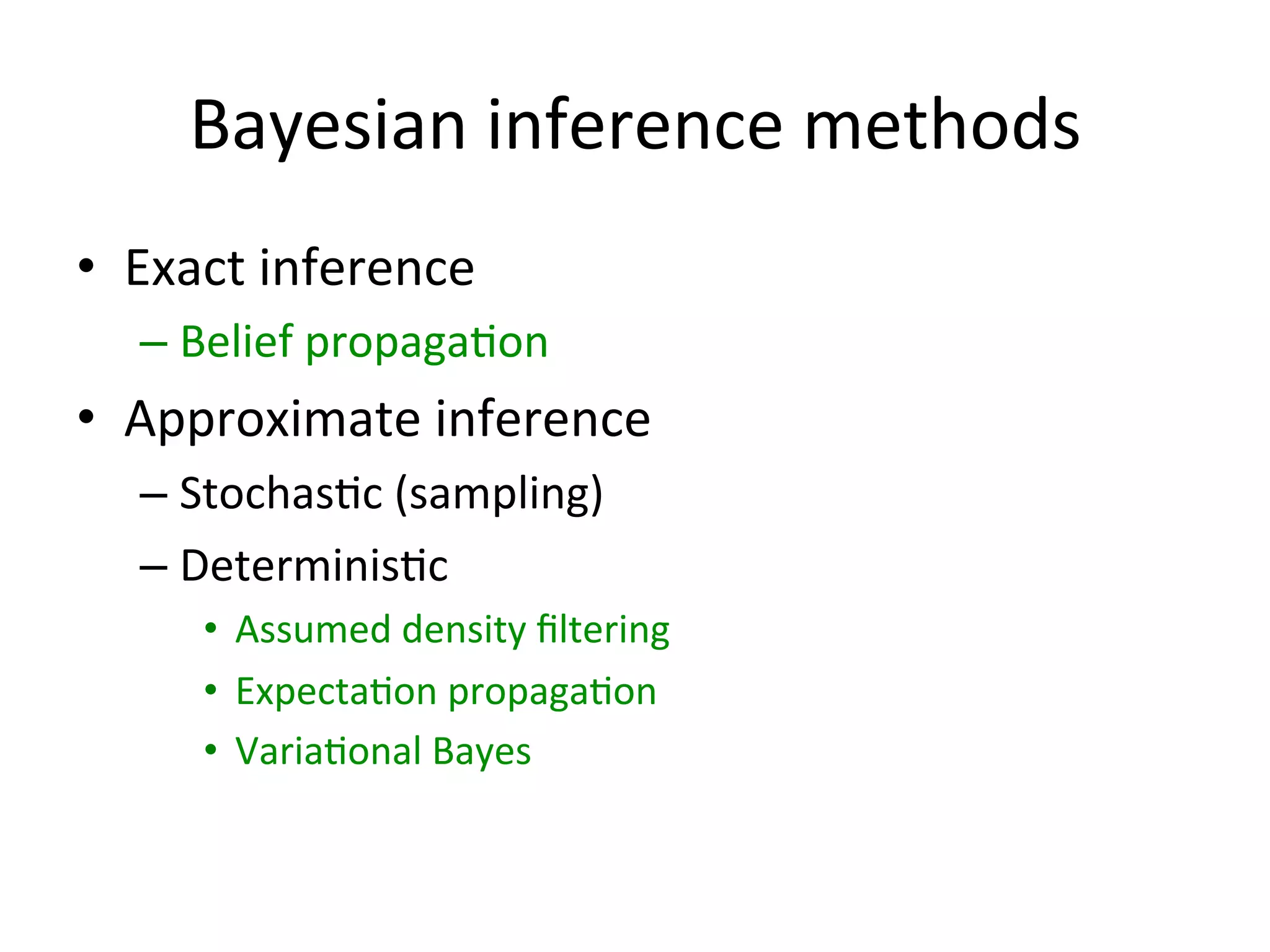 Bayesian inference methods

• Exact inference
  – Belief propagation
• Approximate inference
  – Stochastic (sampling)
  – Deterministic
    • Assumed density filtering
    • Expectation propagation
    • Variational Bayes